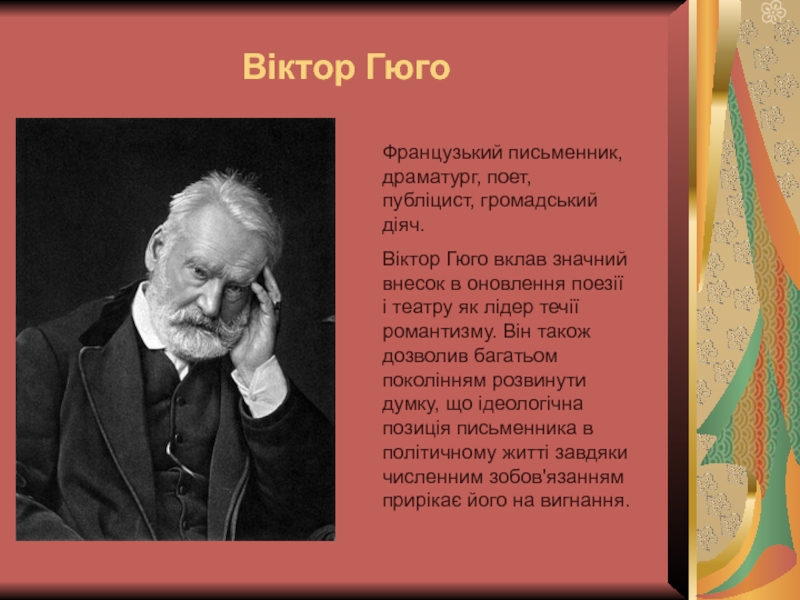 Віктор Гюго

Французький письменник, драматург, поет, публіцист, громадський діяч.

Віктор Гюго вклав значний внесок в оновлення поезії і театру як лідер течії романтизму. Він також дозволив багатьом поколінням розвинути думку, що ідеологічна позиція письменника в політичному житті завдяки численним зобов'язанням прирікає його на вигнання.